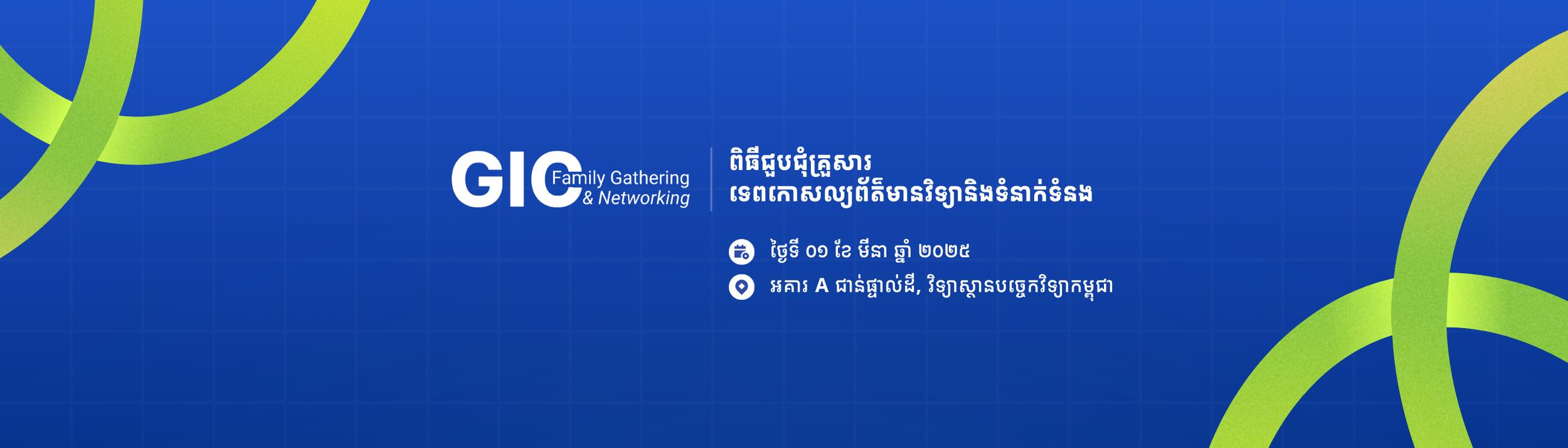 GIC Family Gathering & Networking

ពិធីជួបជុំគ្រួសារ
ទេពកោសល្យព័ត៌មានវិទ្យានិងទំនាក់ទំនង

ថ្ងៃទី ០១ ខែ មីនា ឆ្នាំ ២០២៥

អគារ A ជាន់ផ្ទាល់ដី, វិទ្យាស្ថានបច្ចេកវិទ្យាកម្ពុជា